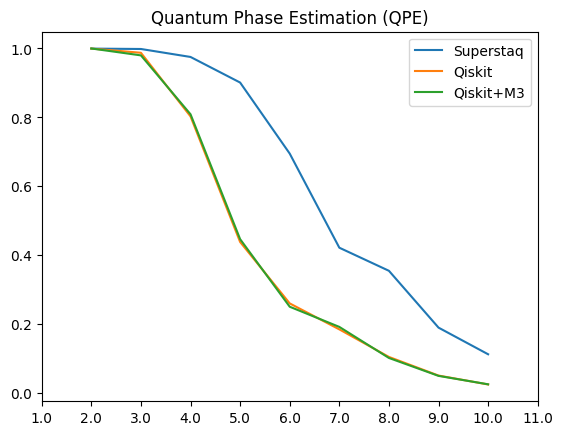 Quantum Phase Estimation (QPE)

Superstaq
Qiskit
Qiskit+M3

1.0
0.8
0.6
0.4
0.2
0.0

1.0 2.0 3.0 4.0 5.0 6.0 7.0 8.0 9.0 10.0 11.0